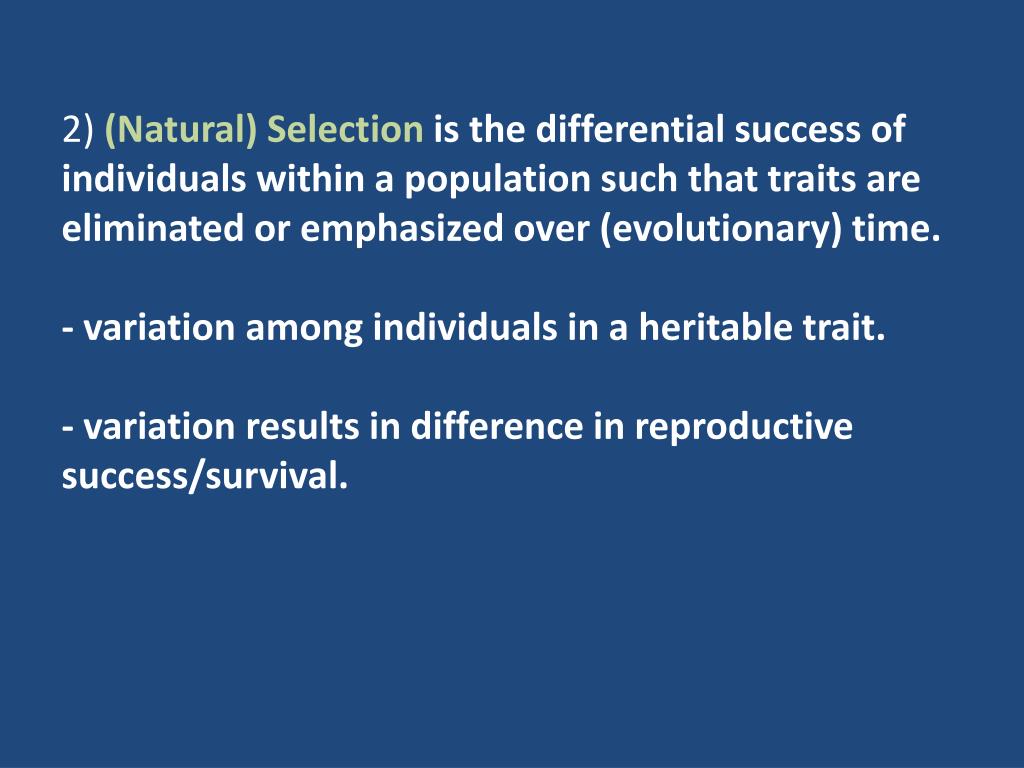 2) (Natural) Selection is the differential success of individuals within a population such that traits are eliminated or emphasized over (evolutionary) time.

- variation among individuals in a heritable trait.

- variation results in difference in reproductive success/survival.